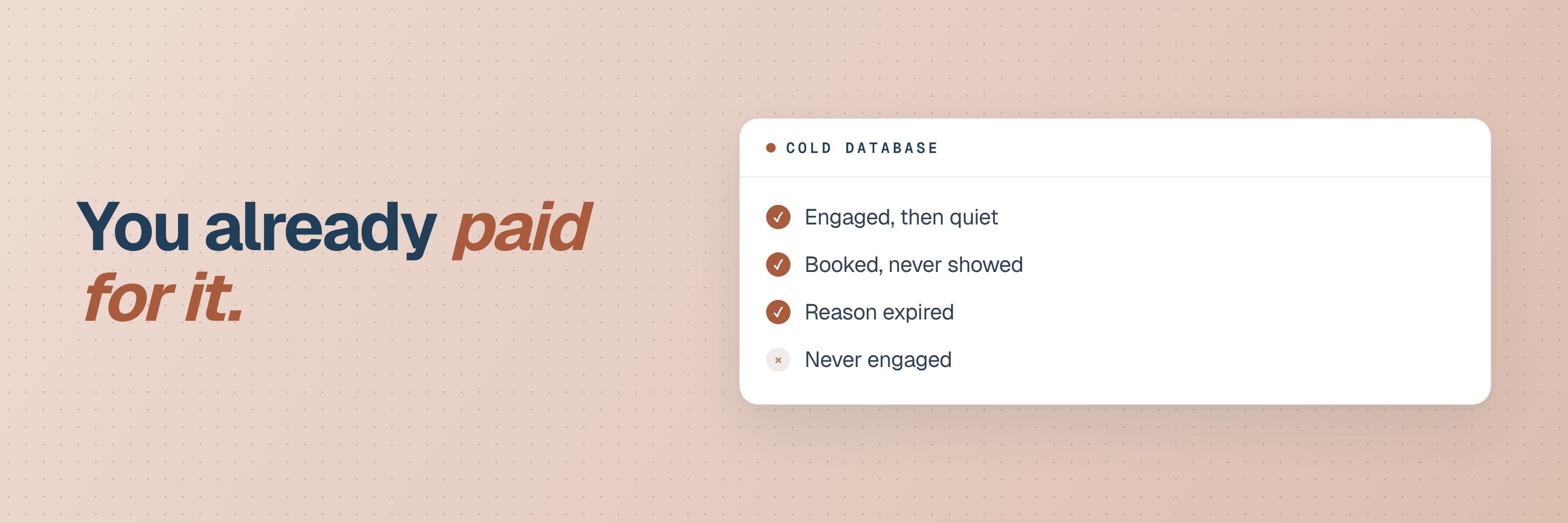 You already paid for it.

• COLD DATABASE

✓ Engaged, then quiet
✓ Booked, never showed
✓ Reason expired
× Never engaged